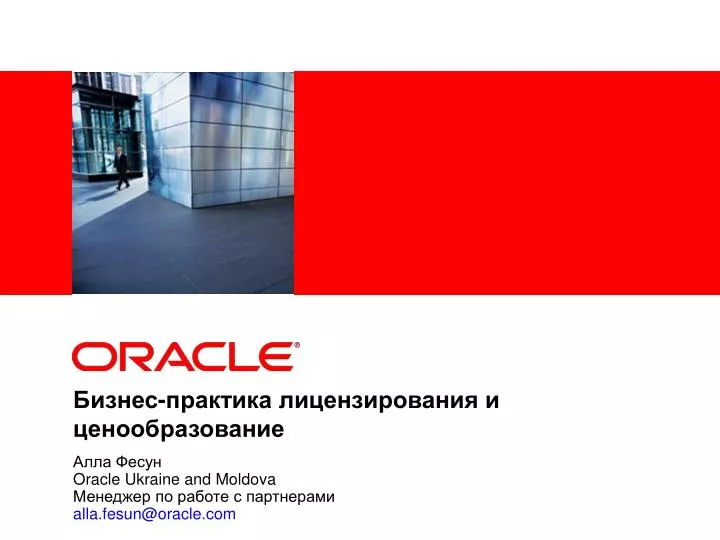 ORACLE®

Бизнес-практика лицензирования и ценообразование

Алла Фесун
Oracle Ukraine and Moldova
Менеджер по работе с партнерами
alla.fesun@oracle.com